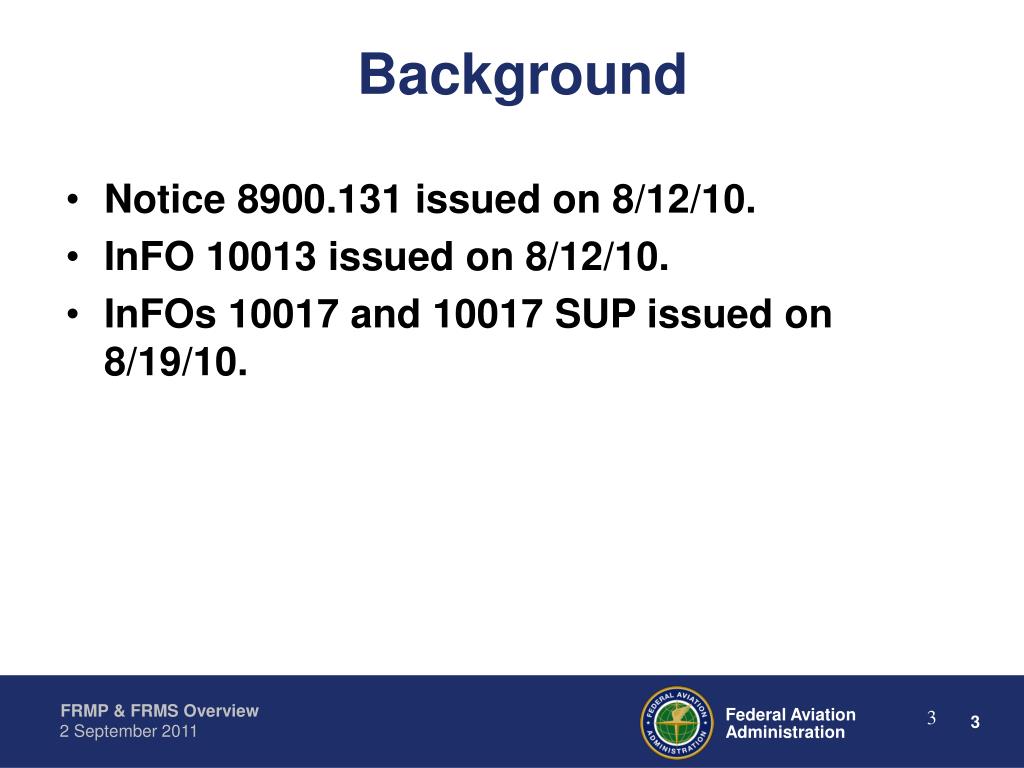 Background

• Notice 8900.131 issued on 8/12/10.
• InFO 10013 issued on 8/12/10.
• InFOs 10017 and 10017 SUP issued on 8/19/10.

FRMP & FRMS Overview
2 September 2011

FEDERAL AVIATION ADMINISTRATION

Federal Aviation Administration

3

3